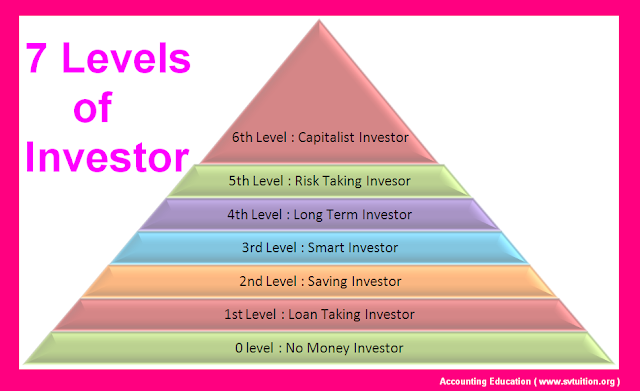 7 Levels of Investor

6th Level : Capitalist Investor

5th Level : Risk Taking Invesor

4th Level : Long Term Investor

3rd Level : Smart Investor

2nd Level : Saving Investor

1st Level : Loan Taking Investor

0 level : No Money Investor

Accounting Education ( www.svtuition.org )